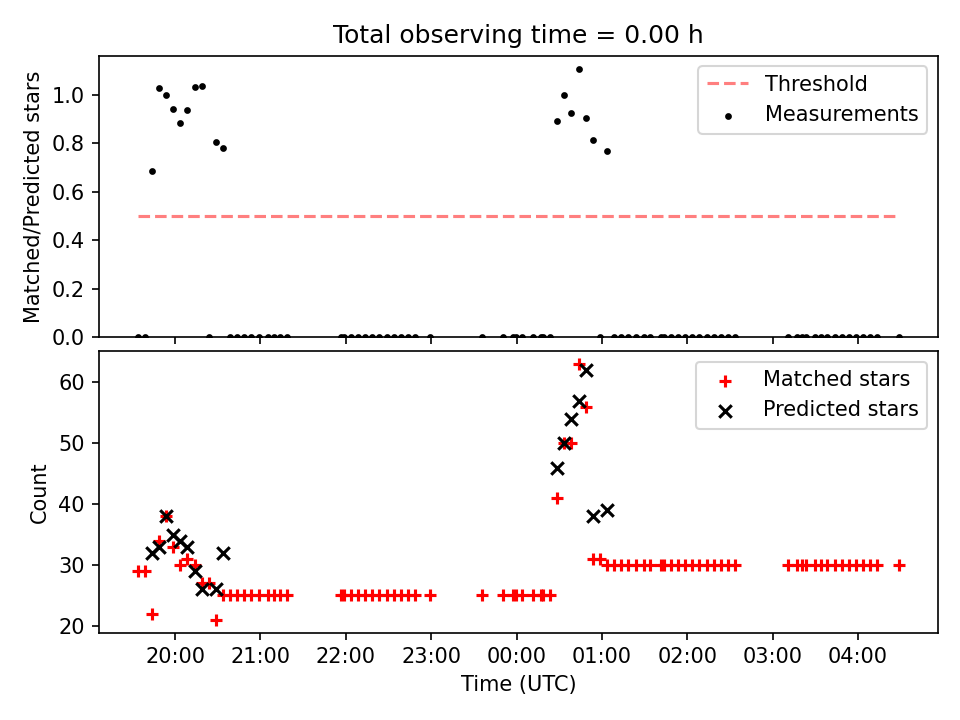 Total observing time = 0.00 h

Matched/Predicted stars

1.0
0.8
0.6
0.4
0.2
0.0

Threshold
Measurements

Count

60
50
40
30
20

Matched stars
Predicted stars

20:00
21:00
22:00
23:00
00:00
01:00
02:00
03:00
04:00

Time (UTC)